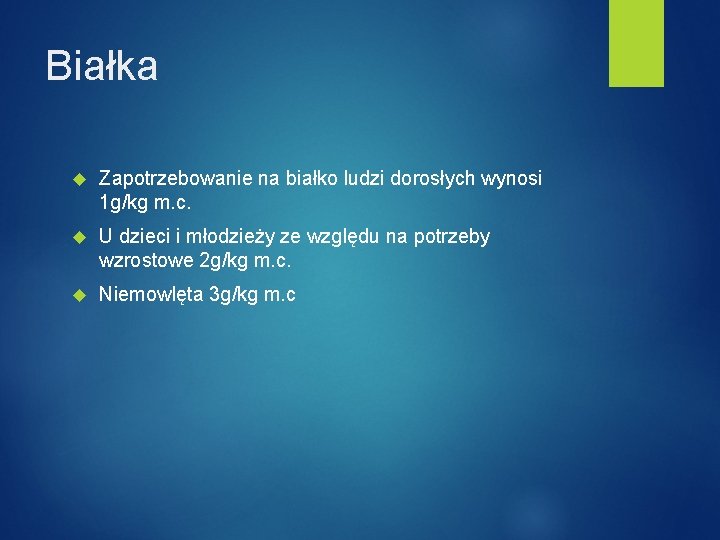 Białka

Zapotrzebowanie na białko ludzi dorosłych wynosi 1g/kg m.c.

U dzieci i młodzieży ze względu na potrzeby wzrostowe 2g/kg m.c.

Niemowlęta 3g/kg m.c